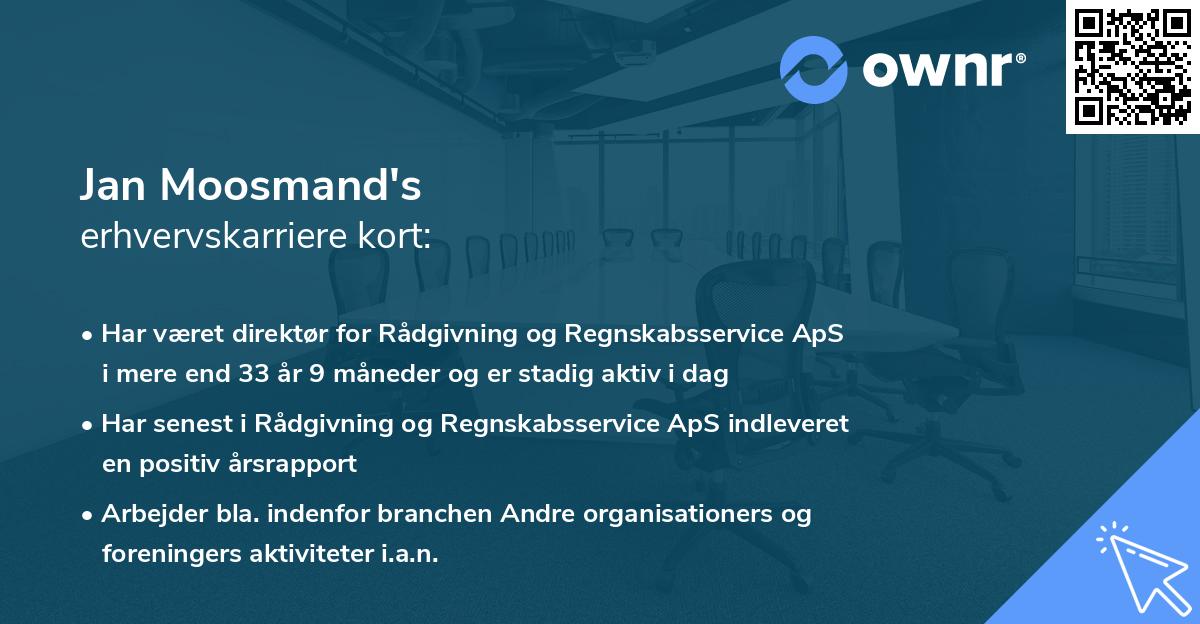 ownr®

Jan Moosmand's
erhvervskarriere kort:

• Har været direktør for Rådgivning og Regnskabsservice ApS i mere end 33 år 9 måneder og er stadig aktiv i dag

• Har senest i Rådgivning og Regnskabsservice ApS indleveret en positiv årsrapport

• Arbejder bla. indenfor branchen Andre organisationers og foreningers aktiviteter i.a.n.